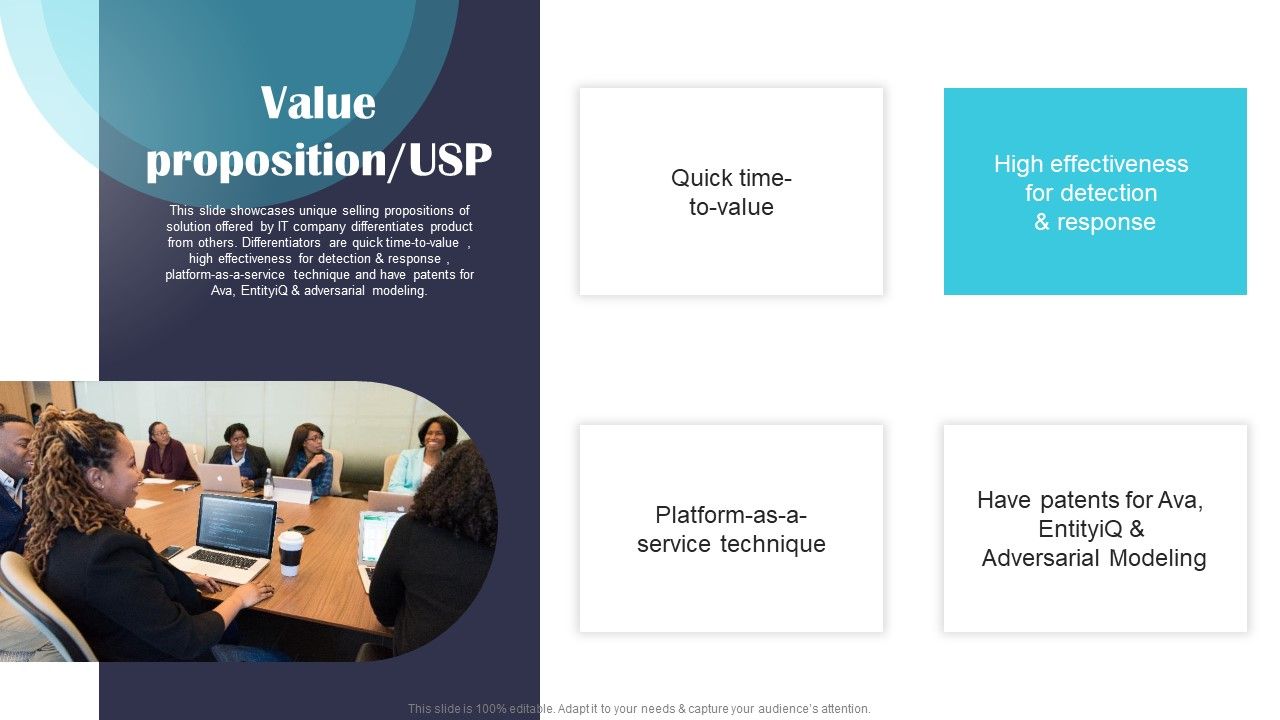 Value proposition/USP

This slide showcases unique selling propositions of solution offered by IT company differentiates product from others. Differentiators are quick time-to-value , high effectiveness for detection & response , platform-as-a-service technique and have patents for Ava, EntityiQ & adversarial modeling.

Quick time-to-value

High effectiveness for detection & response

Platform-as-a-service technique

Have patents for Ava, EntityiQ & Adversarial Modeling

This slide is 100% editable. Adapt it to your needs & capture your audience's attention.